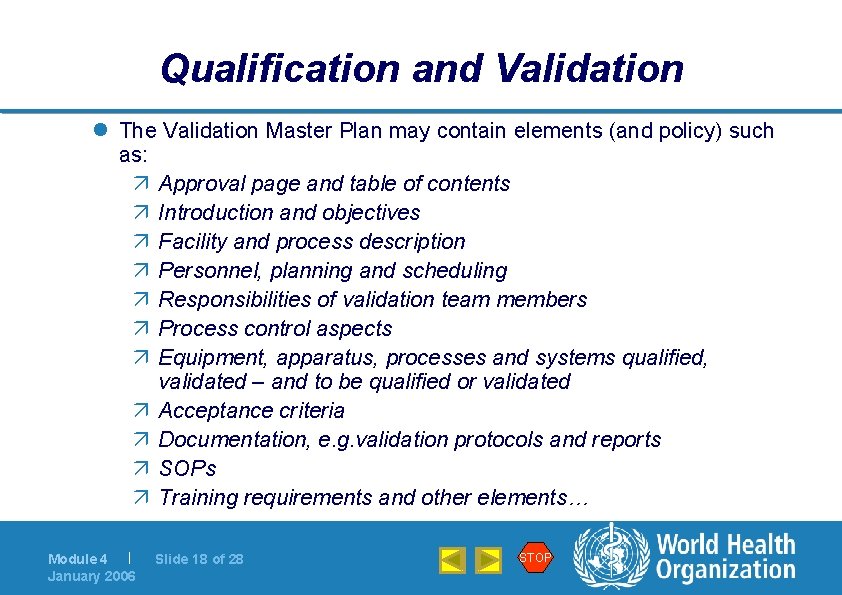 Qualification and Validation

The Validation Master Plan may contain elements (and policy) such as:

Approval page and table of contents
Introduction and objectives
Facility and process description
Personnel, planning and scheduling
Responsibilities of validation team members
Process control aspects
Equipment, apparatus, processes and systems qualified, validated – and to be qualified or validated
Acceptance criteria
Documentation, e.g.validation protocols and reports
SOPs
Training requirements and other elements…

Module 4 | Slide 18 of 28
January 2006

STOP

World Health Organization